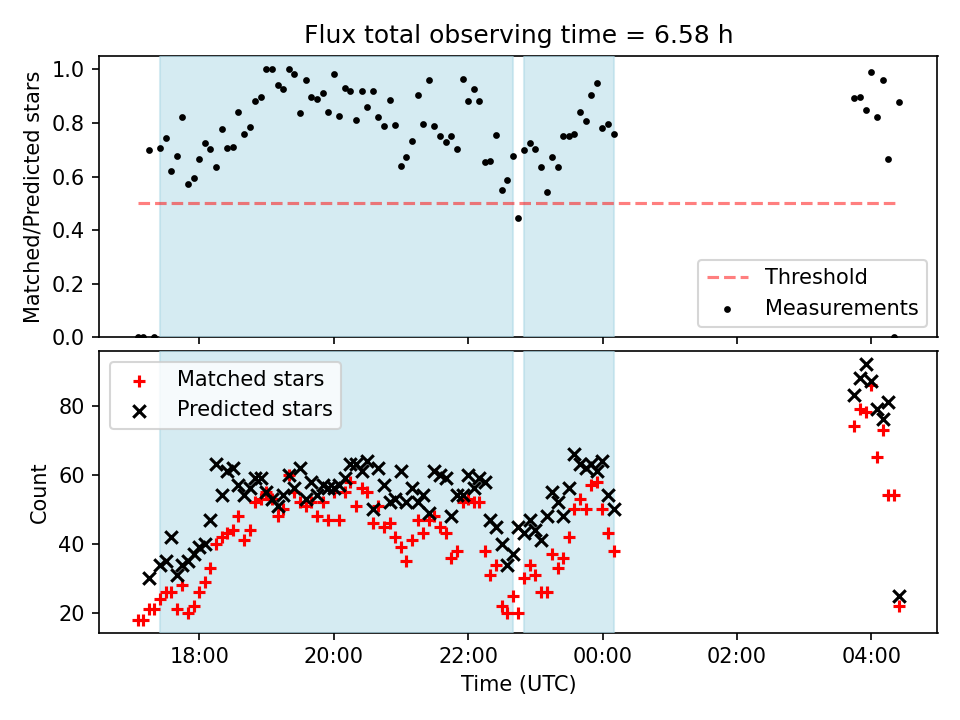 Flux total observing time = 6.58 h

Matched/Predicted stars

1.0
0.8
0.6
0.4
0.2
0.0

Threshold
Measurements

Matched stars
Predicted stars

Count

80
60
40
20

18:00
20:00
22:00
00:00
02:00
04:00

Time (UTC)